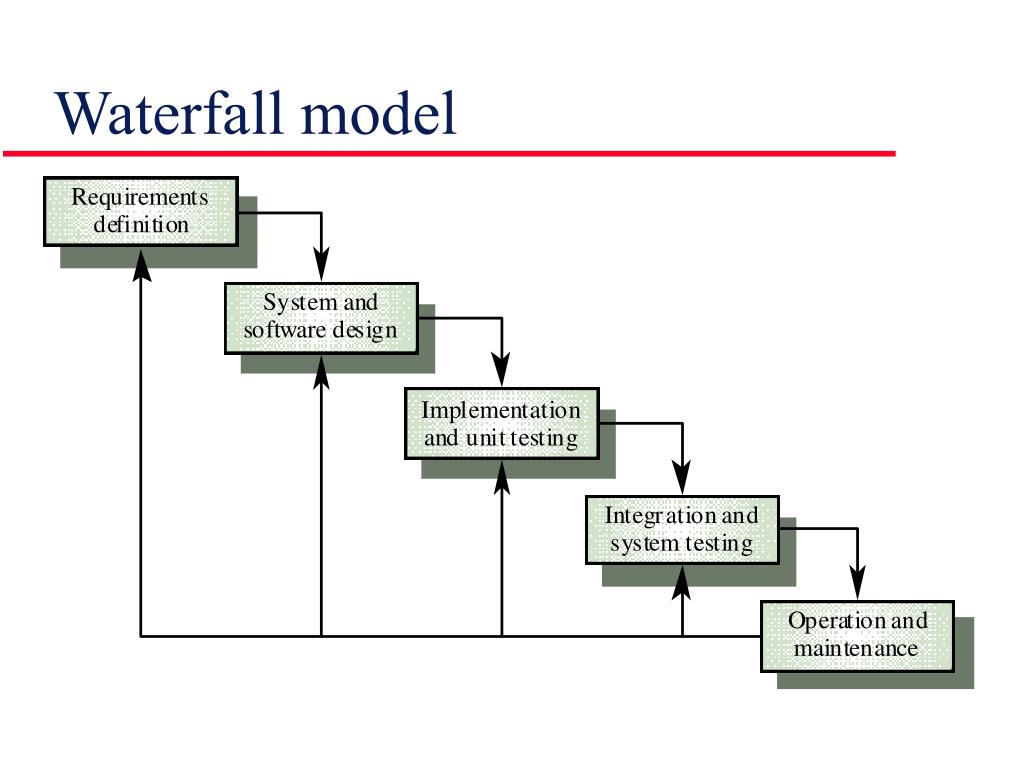 Waterfall model

Requirements definition

System and software design

Implementation and unit testing

Integration and system testing

Operation and maintenance